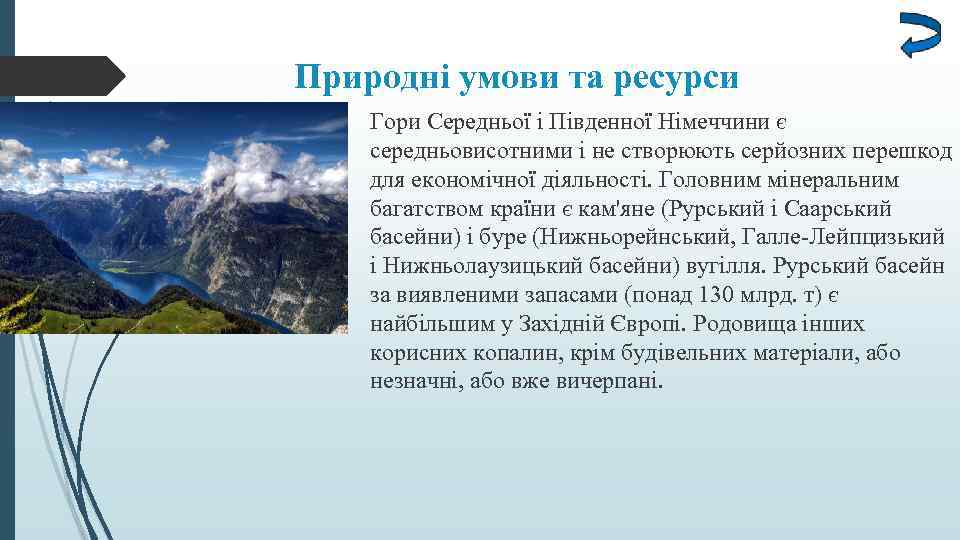 Природні умови та ресурси

Гори Середньої і Південної Німеччини є середньовисотними і не створюють серйозних перешкод для економічної діяльності. Головним мінеральним багатством країни є кам'яне (Рурський і Саарський басейни) і буре (Нижньорейнський, Галле-Лейпцизький і Нижньолаузицький басейни) вугілля. Рурський басейн за виявленими запасами (понад 130 млрд. т) є найбільшим у Західній Європі. Родовища інших корисних копалин, крім будівельних матеріали, або незначні, або вже вичерпані.